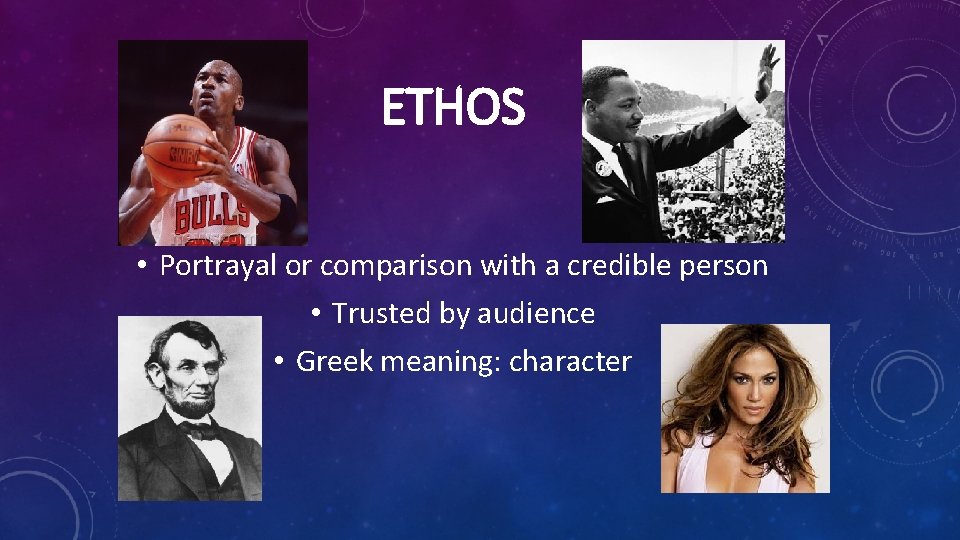 ETHOS

BULLS

• Portrayal or comparison with a credible person
• Trusted by audience
• Greek meaning: character